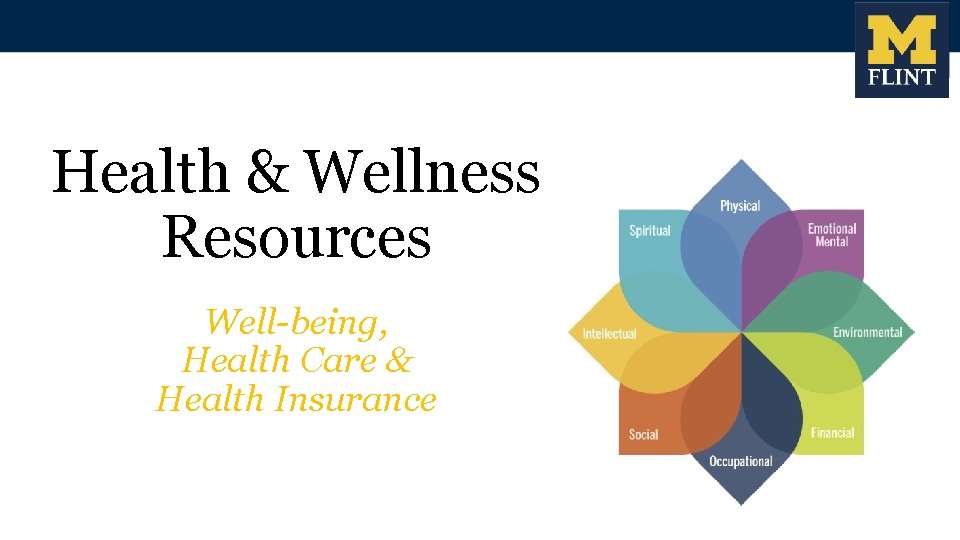 M
FLINT

Health & Wellness Resources

Well-being,
Health Care &
Health Insurance

Physical
Emotional Mental
Environmental
Financial
Occupational
Social
Intellectual
Spiritual